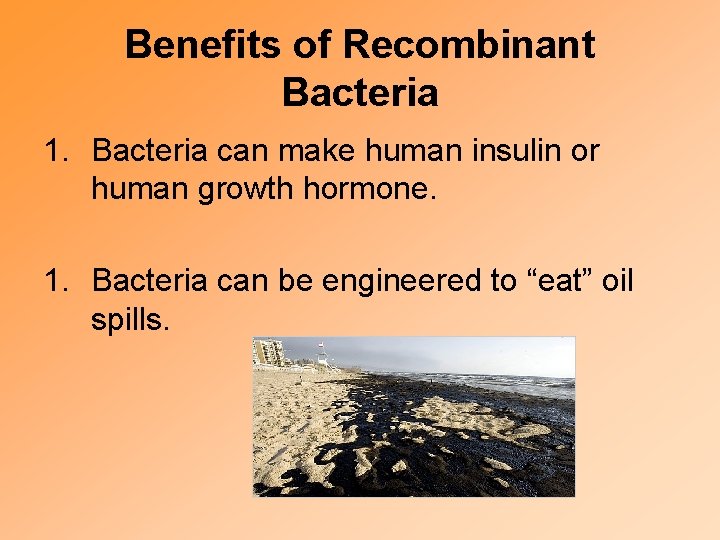 Benefits of Recombinant Bacteria

1. Bacteria can make human insulin or human growth hormone.

1. Bacteria can be engineered to “eat” oil spills.